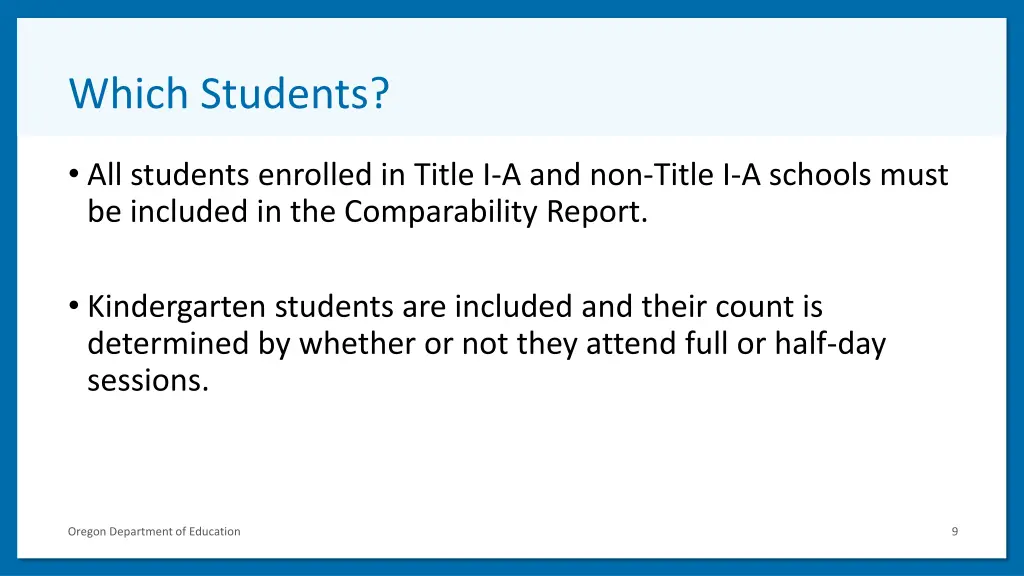 Which Students?

• All students enrolled in Title I-A and non-Title I-A schools must be included in the Comparability Report.

• Kindergarten students are included and their count is determined by whether or not they attend full or half-day sessions.

Oregon Department of Education

9